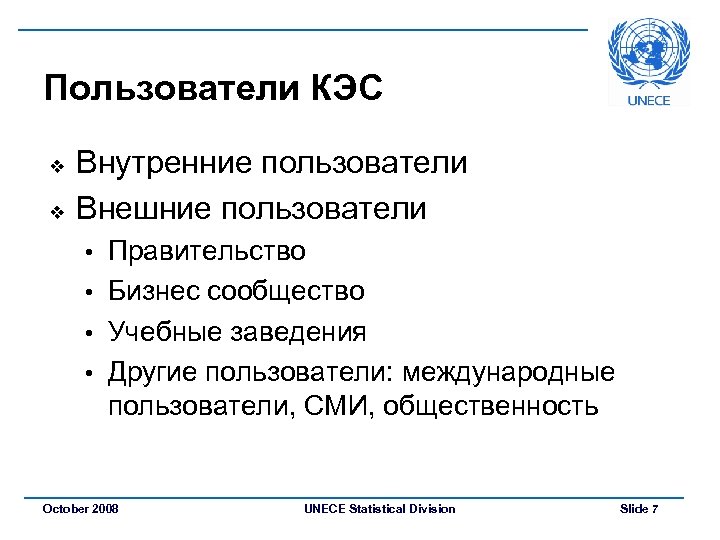 UNECE

Пользователи КЭС

❖ Внутренние пользователи
❖ Внешние пользователи
• Правительство
• Бизнес сообщество
• Учебные заведения
• Другие пользователи: международные пользователи, СМИ, общественность

October 2008 UNECE Statistical Division Slide 7